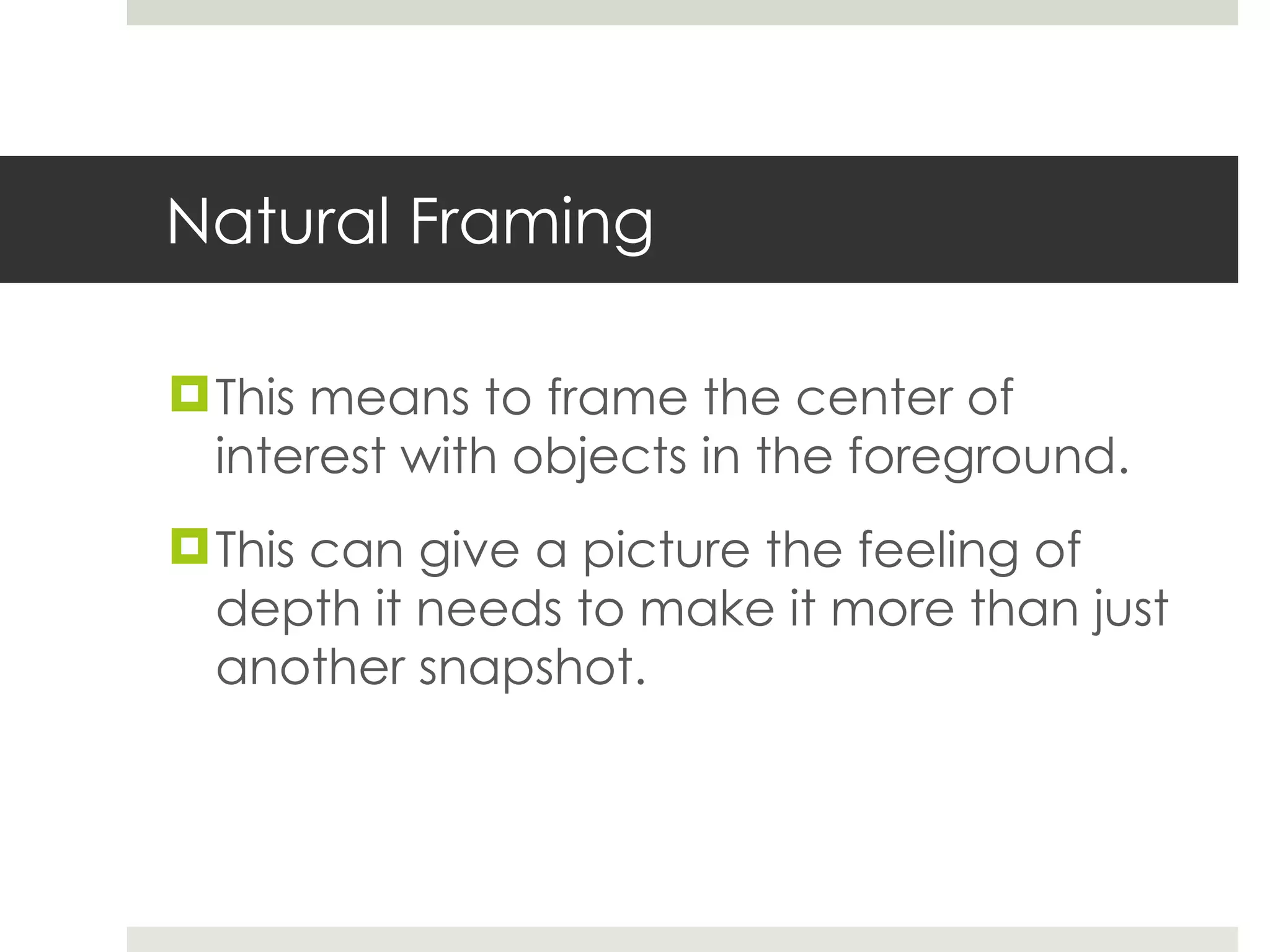 Natural Framing

This means to frame the center of interest with objects in the foreground.

This can give a picture the feeling of depth it needs to make it more than just another snapshot.